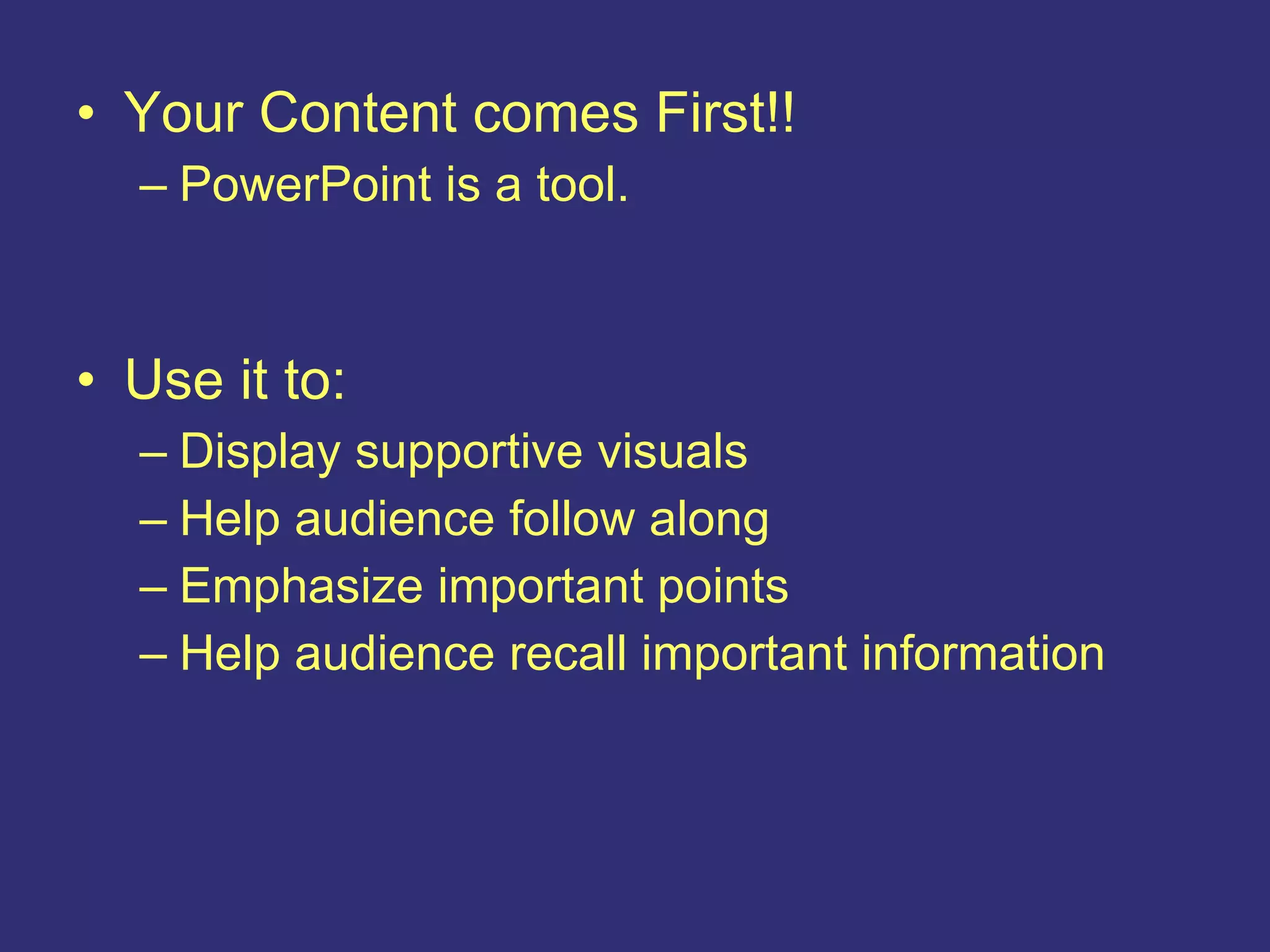 • Your Content comes First!!
– PowerPoint is a tool.

• Use it to:
– Display supportive visuals
– Help audience follow along
– Emphasize important points
– Help audience recall important information